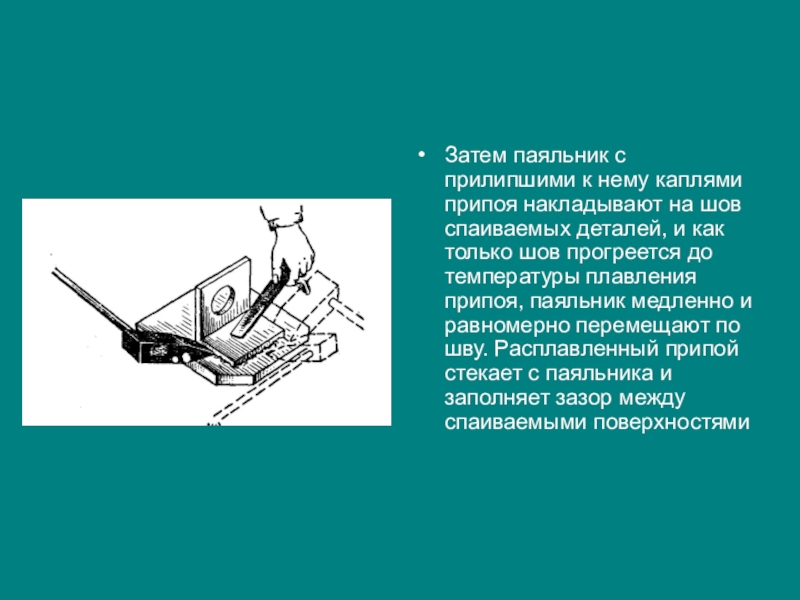 • Затем паяльник с прилипшими к нему каплями припоя накладывают на шов спаиваемых деталей, и как только шов прогреется до температуры плавления припоя, паяльник медленно и равномерно перемещают по шву. Расплавленный припой стекает с паяльника и заполняет зазор между спаиваемыми поверхностями